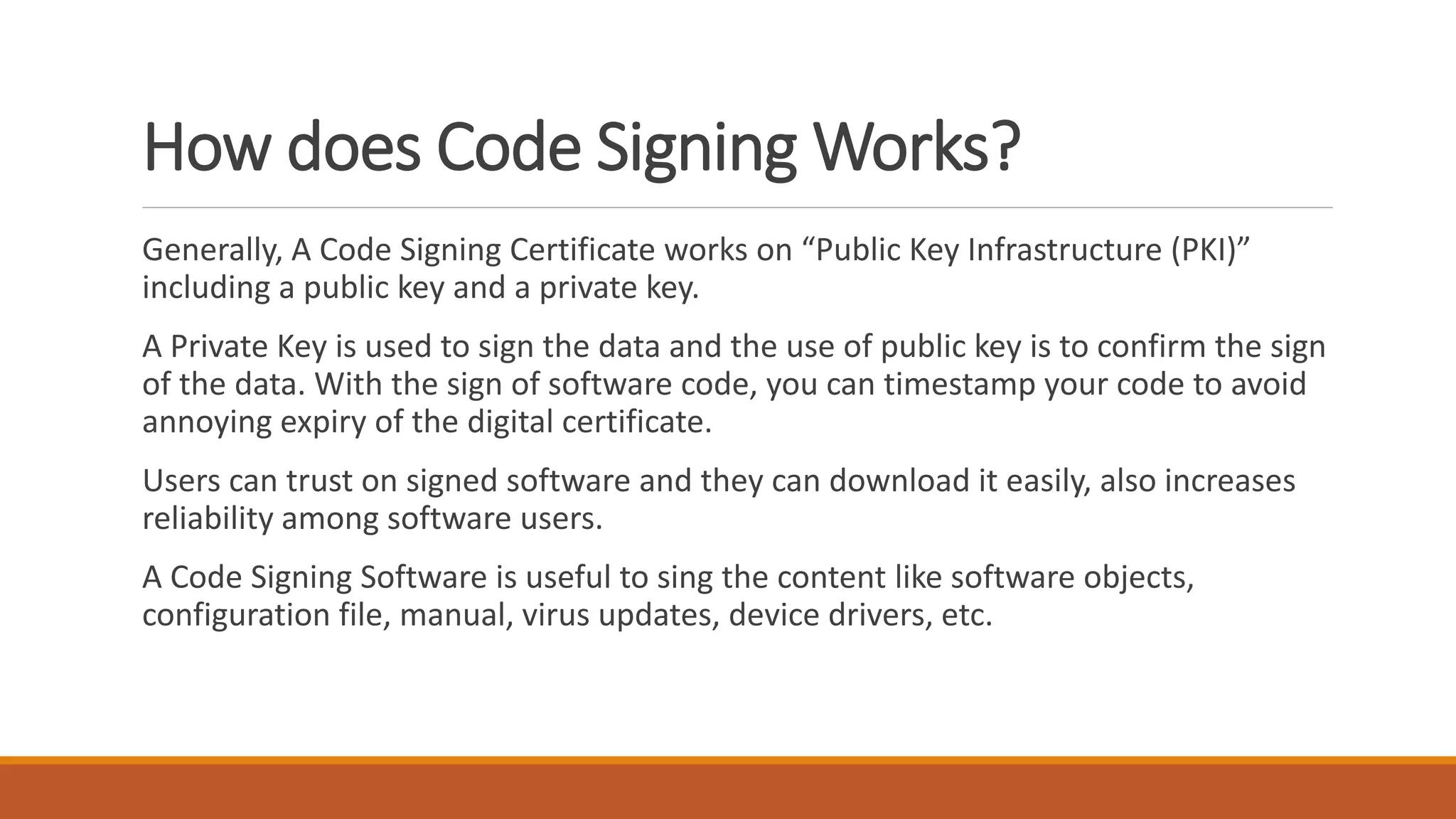 How does Code Signing Works?

Generally, A Code Signing Certificate works on “Public Key Infrastructure (PKI)” including a public key and a private key.

A Private Key is used to sign the data and the use of public key is to confirm the sign of the data. With the sign of software code, you can timestamp your code to avoid annoying expiry of the digital certificate.

Users can trust on signed software and they can download it easily, also increases reliability among software users.

A Code Signing Software is useful to sing the content like software objects, configuration file, manual, virus updates, device drivers, etc.